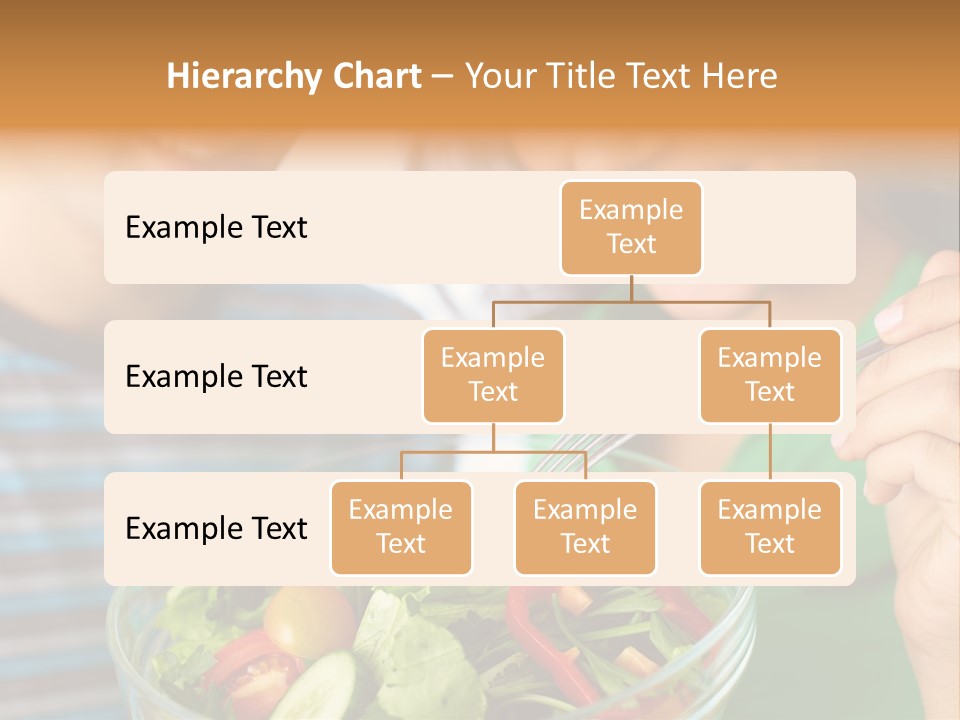 Hierarchy Chart – Your Title Text Here

Example Text

Example Text

Example Text

Example Text

Example Text

Example Text

Example Text

Example Text

Example Text